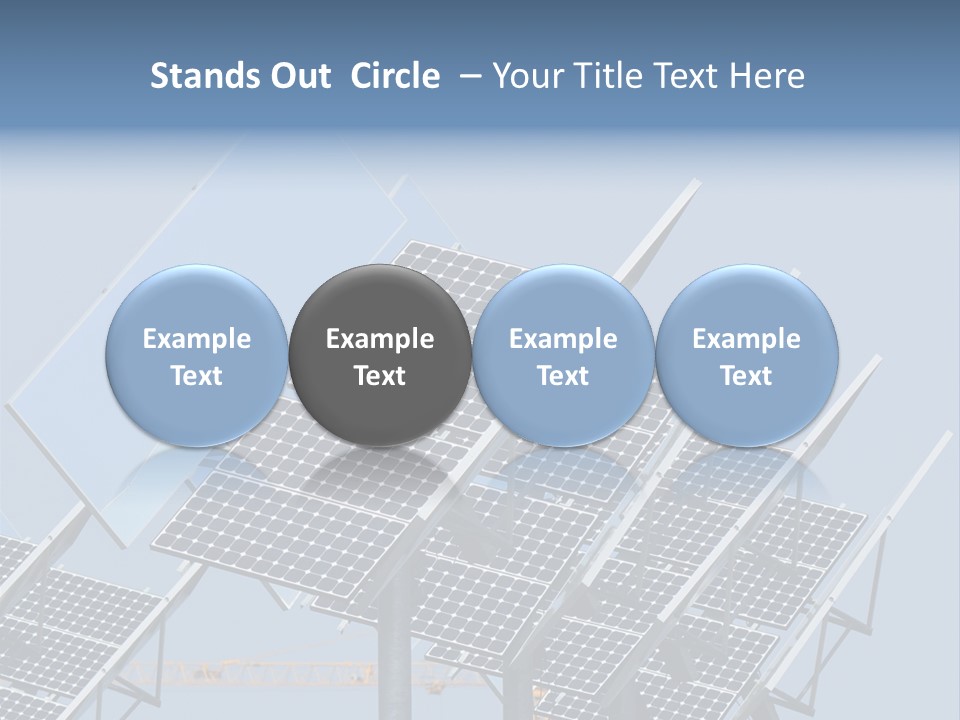 Stands Out Circle – Your Title Text Here

Example Text

Example Text

Example Text

Example Text